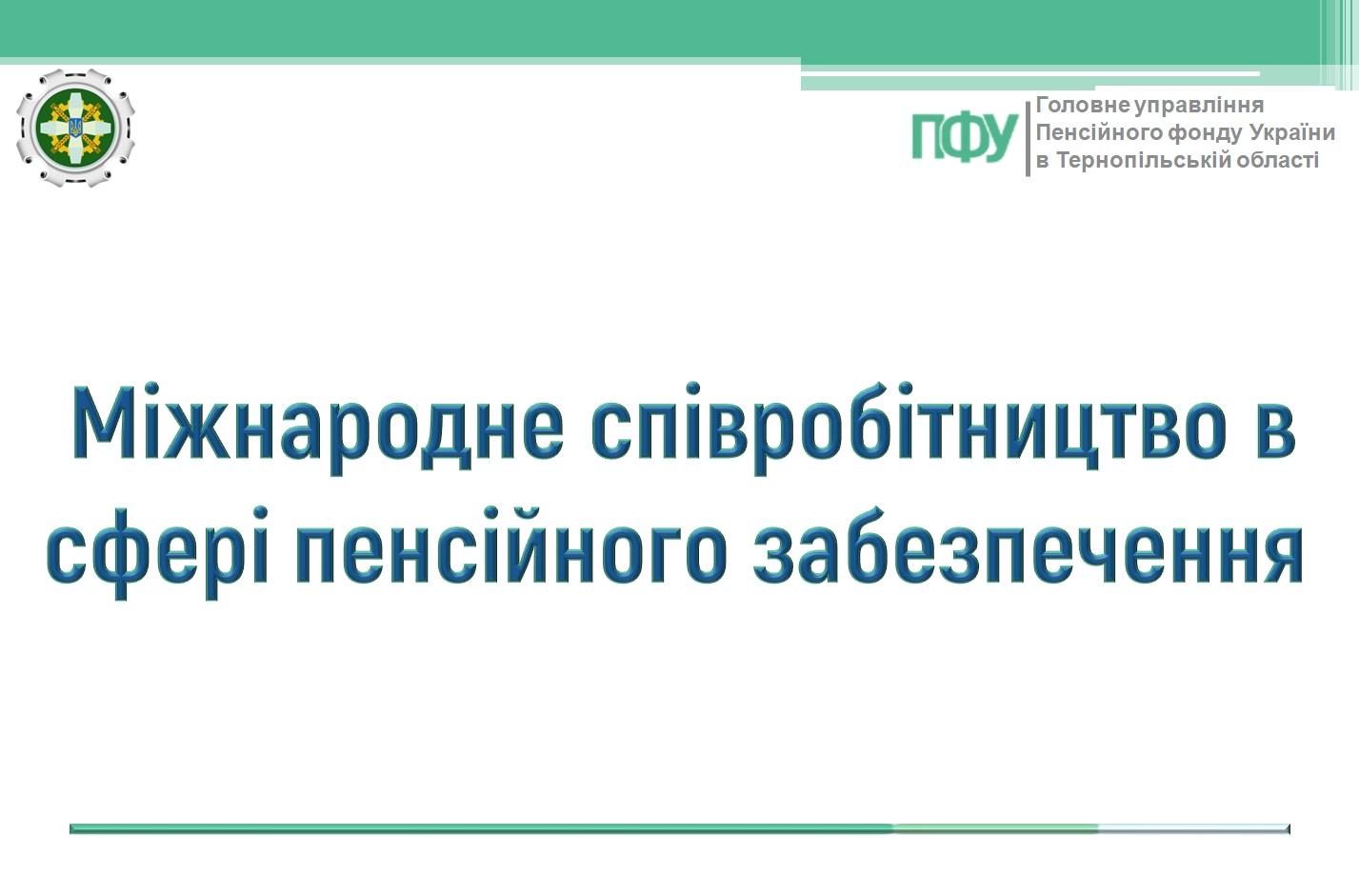 ПФУ

Головне управління
Пенсійного фонду України
в Тернопільській області

Міжнародне співробітництво в сфері пенсійного забезпечення